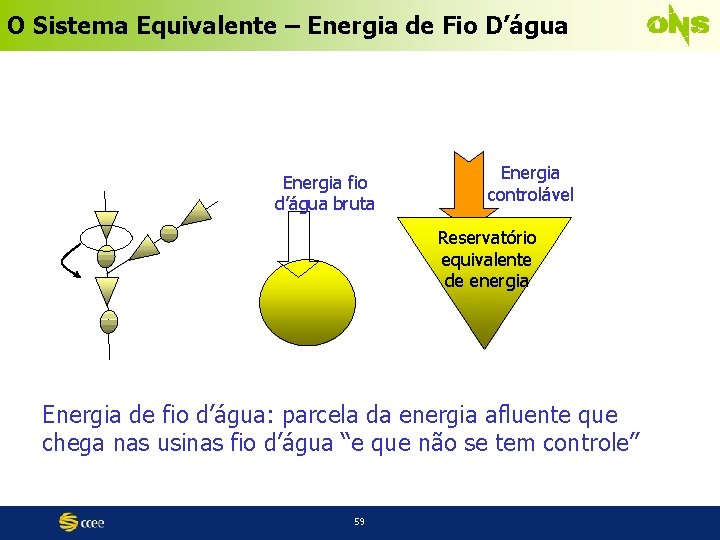 O Sistema Equivalente – Energia de Fio D’água

ONS

Energia fio d’água bruta

Energia controlável

Reservatório equivalente de energia

Energia de fio d’água: parcela da energia afluente que chega nas usinas fio d’água “e que não se tem controle”

ccee

59